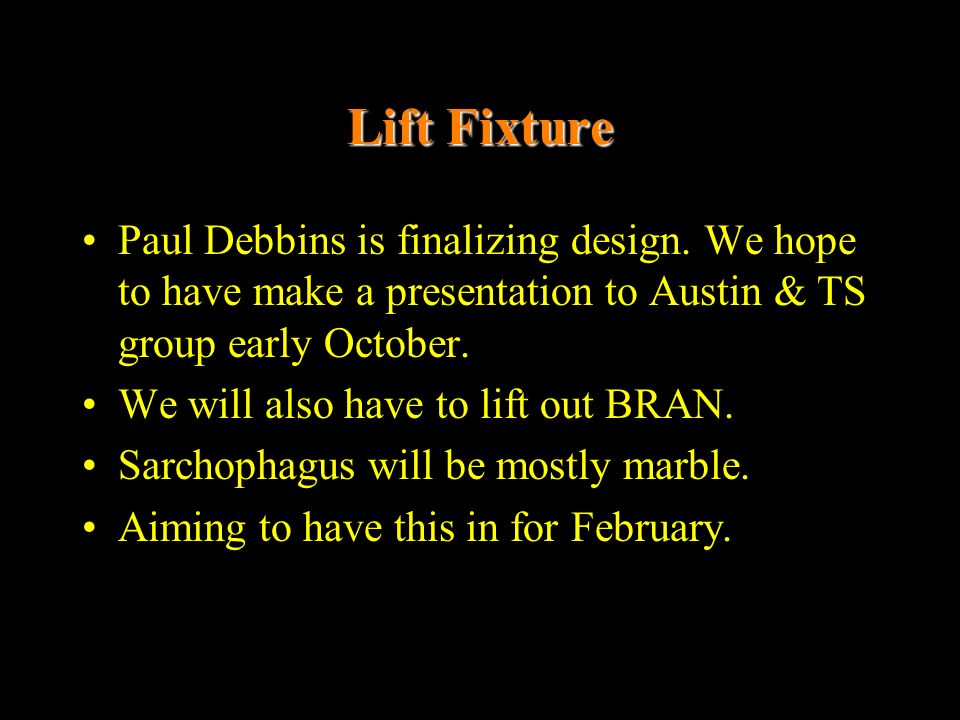 Lift Fixture

• Paul Debbins is finalizing design. We hope to have make a presentation to Austin & TS group early October.
• We will also have to lift out BRAN.
• Sarchophagus will be mostly marble.
• Aiming to have this in for February.